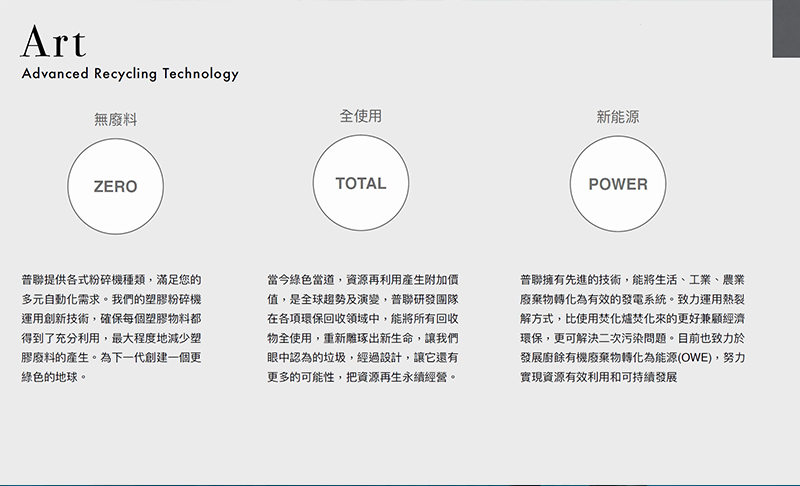 Art
Advanced Recycling Technology

無廢料

ZERO

普聯提供各式粉碎機種類，滿足您的多元自動化需求。我們的塑膠粉碎機運用創新技術，確保每個塑膠物料都得到了充分利用，最大程度地減少塑膠廢料的產生。為下一代創建一個更綠色的地球。

全使用

TOTAL

當今綠色當道，資源再利用產生附加價值，是全球趨勢及演變，普聯研發團隊在各項環保回收領域中，能將所有回收物全使用，重新雕琢出新生命，讓我們眼中認為的垃圾，經過設計，讓它還有更多的可能性，把資源再生永續經營。

新能源

POWER

普聯擁有先進的技術，能將生活、工業、農業廢棄物轉化為有效的發電系統。致力運用熱裂解方式，比使用焚化爐焚化來的更好兼顧經濟環保，更可解決二次污染問題。目前也致力於發展廚餘有機廢棄物轉化為能源(OWE)，努力實現資源有效利用和可持續發展